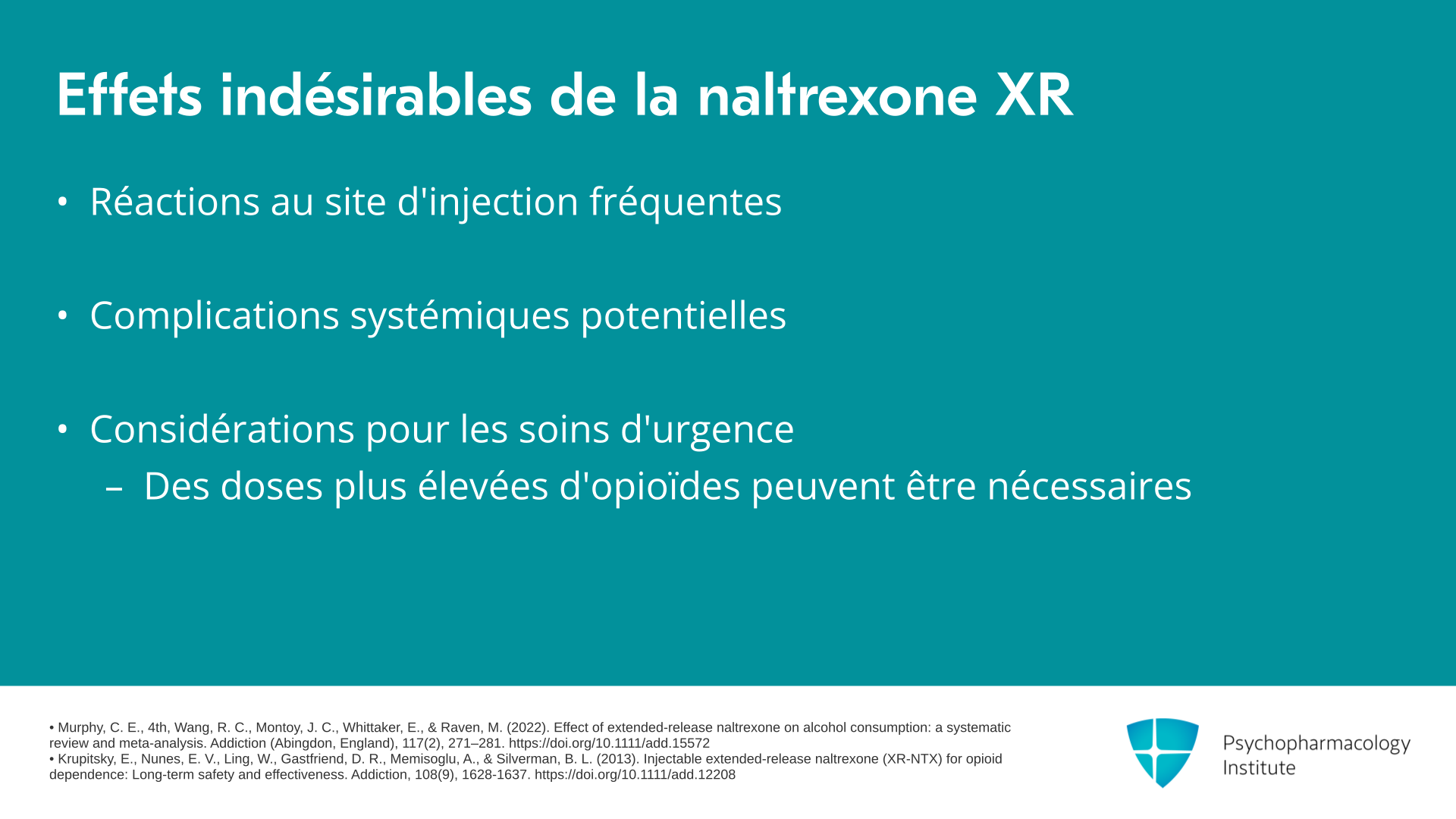 Effets indésirables de la naltrexone XR

• Réactions au site d'injection fréquentes

• Complications systémiques potentielles

• Considérations pour les soins d'urgence
– Des doses plus élevées d'opioïdes peuvent être nécessaires

• Murphy, C. E., 4th, Wang, R. C., Montoy, J. C., Whittaker, E., & Raven, M. (2022). Effect of extended-release naltrexone on alcohol consumption: a systematic review and meta-analysis. Addiction (Abingdon, England), 117(2), 271–281. https://doi.org/10.1111/add.15572
• Krupitsky, E., Nunes, E. V., Ling, W., Gastfriend, D. R., Memisoglu, A., & Silverman, B. L. (2013). Injectable extended-release naltrexone (XR-NTX) for opioid dependence: Long-term safety and effectiveness. Addiction, 108(9), 1628-1637. https://doi.org/10.1111/add.12208

Psychopharmacology Institute